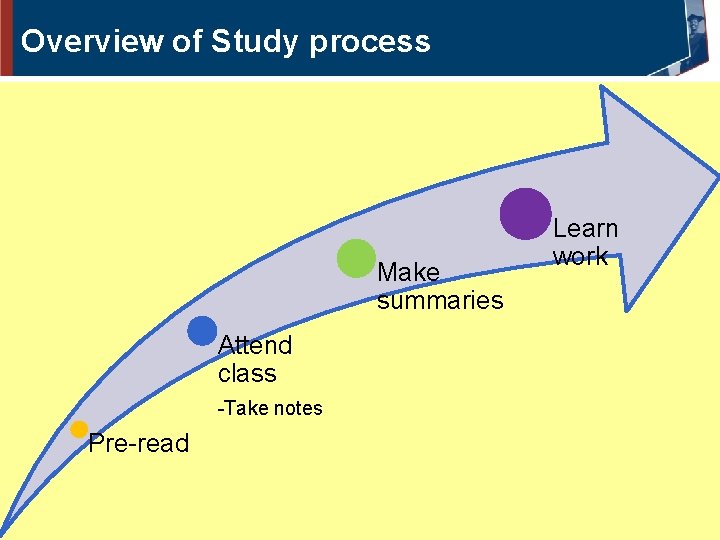 Overview of Study process

Pre-read

Attend class

-Take notes

Make summaries

Learn work